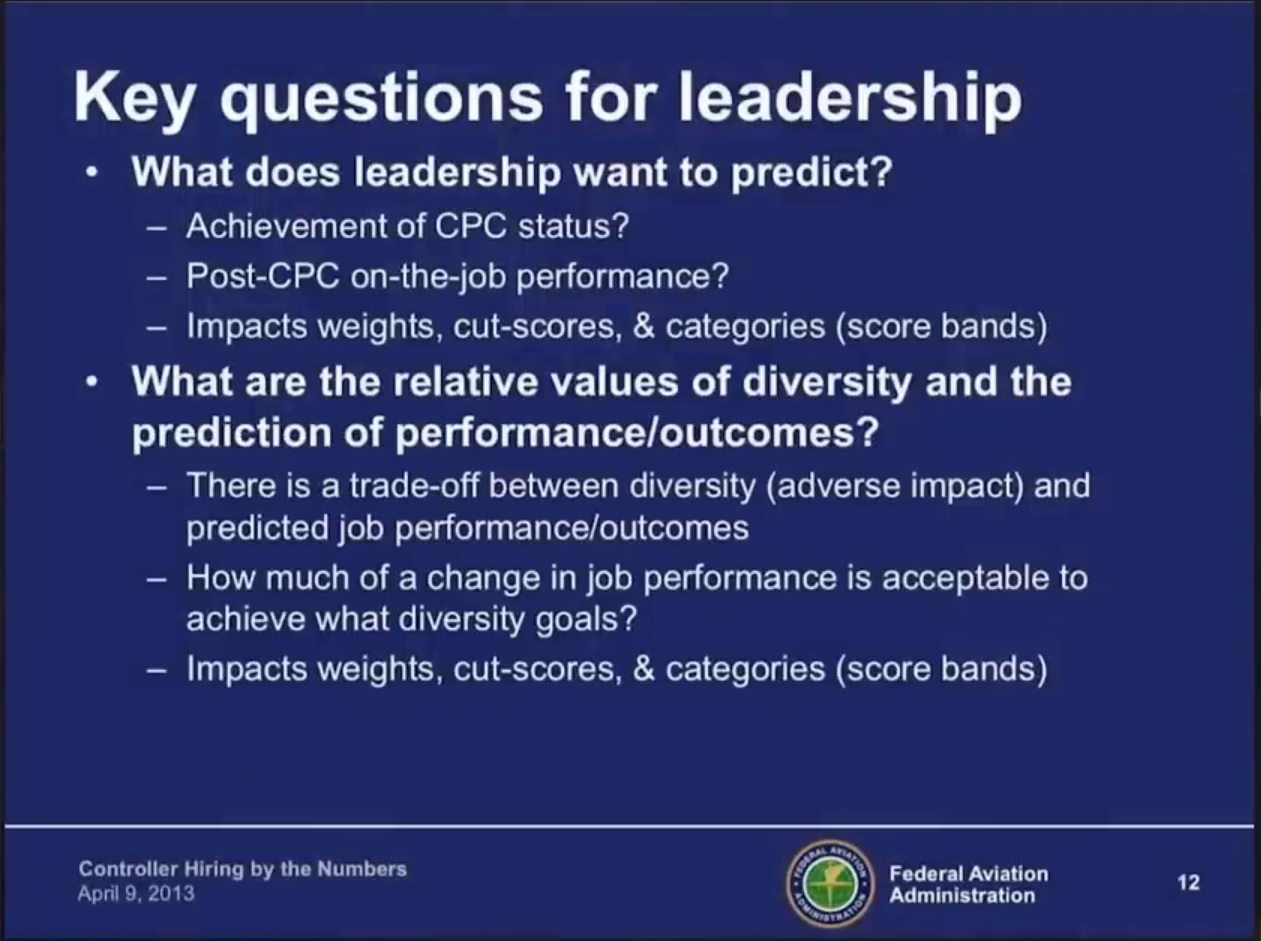 Key questions for leadership

• What does leadership want to predict?
– Achievement of CPC status?
– Post-CPC on-the-job performance?
– Impacts weights, cut-scores, & categories (score bands)

• What are the relative values of diversity and the prediction of performance/outcomes?
– There is a trade-off between diversity (adverse impact) and predicted job performance/outcomes
– How much of a change in job performance is acceptable to achieve what diversity goals?
– Impacts weights, cut-scores, & categories (score bands)

Controller Hiring by the Numbers
April 9, 2013

FEDERAL AVIATION ADMINISTRATION

Federal Aviation Administration

12